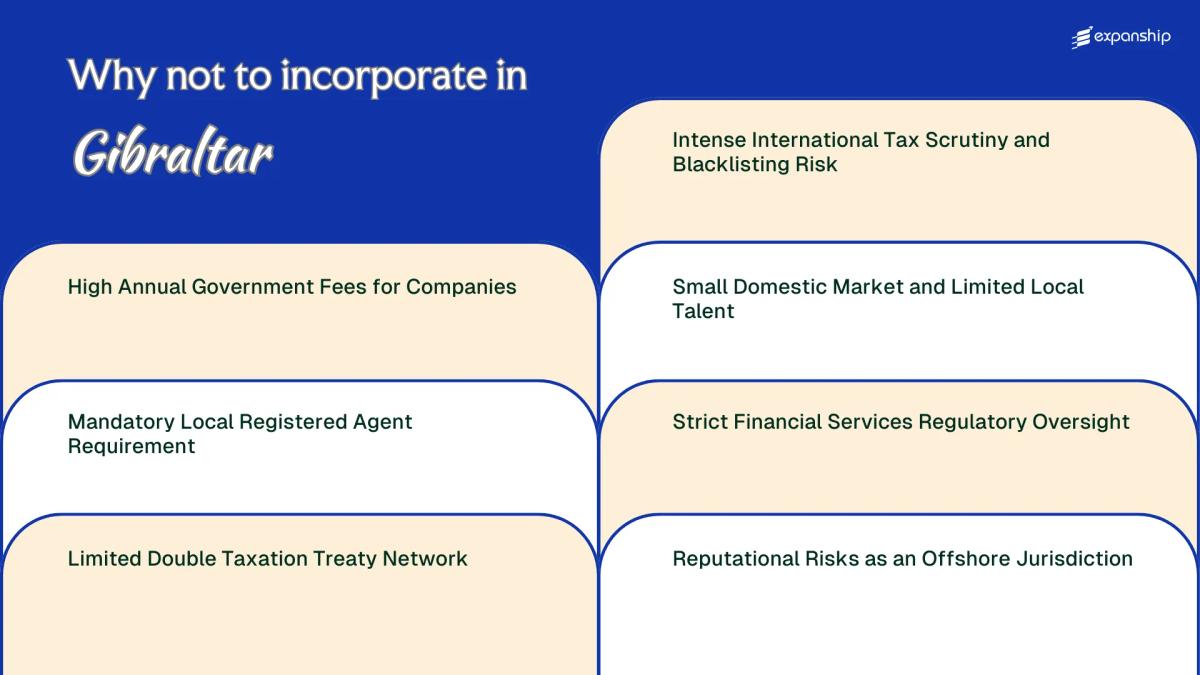 expanship

Why not to incorporate in

Gibraltar

High Annual Government Fees for Companies

Mandatory Local Registered Agent Requirement

Limited Double Taxation Treaty Network

Intense International Tax Scrutiny and Blacklisting Risk

Small Domestic Market and Limited Local Talent

Strict Financial Services Regulatory Oversight

Reputational Risks as an Offshore Jurisdiction